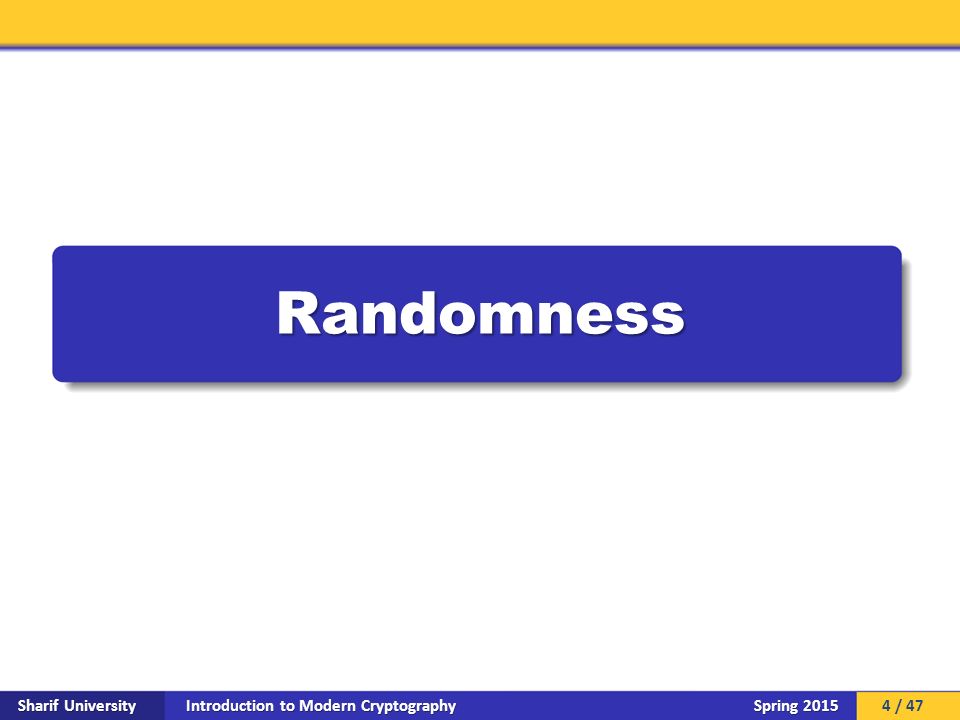 Randomness

Sharif University Introduction to Modern Cryptography Spring 2015 4 / 47